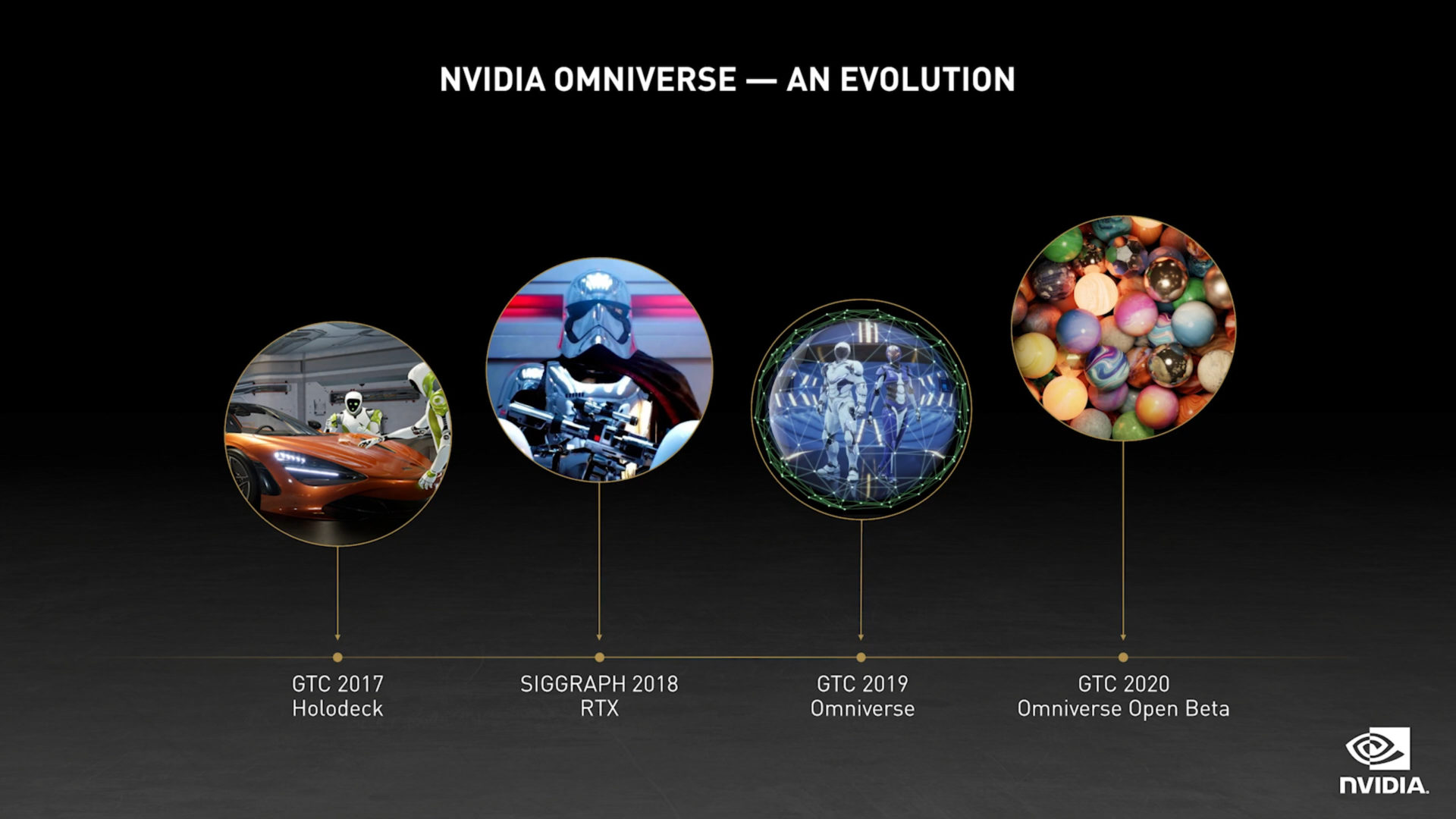 NVIDIA OMNIVERSE — AN EVOLUTION

GTC 2017
Holodeck

SIGGRAPH 2018
RTX

GTC 2019
Omniverse

GTC 2020
Omniverse Open Beta

NVIDIA.